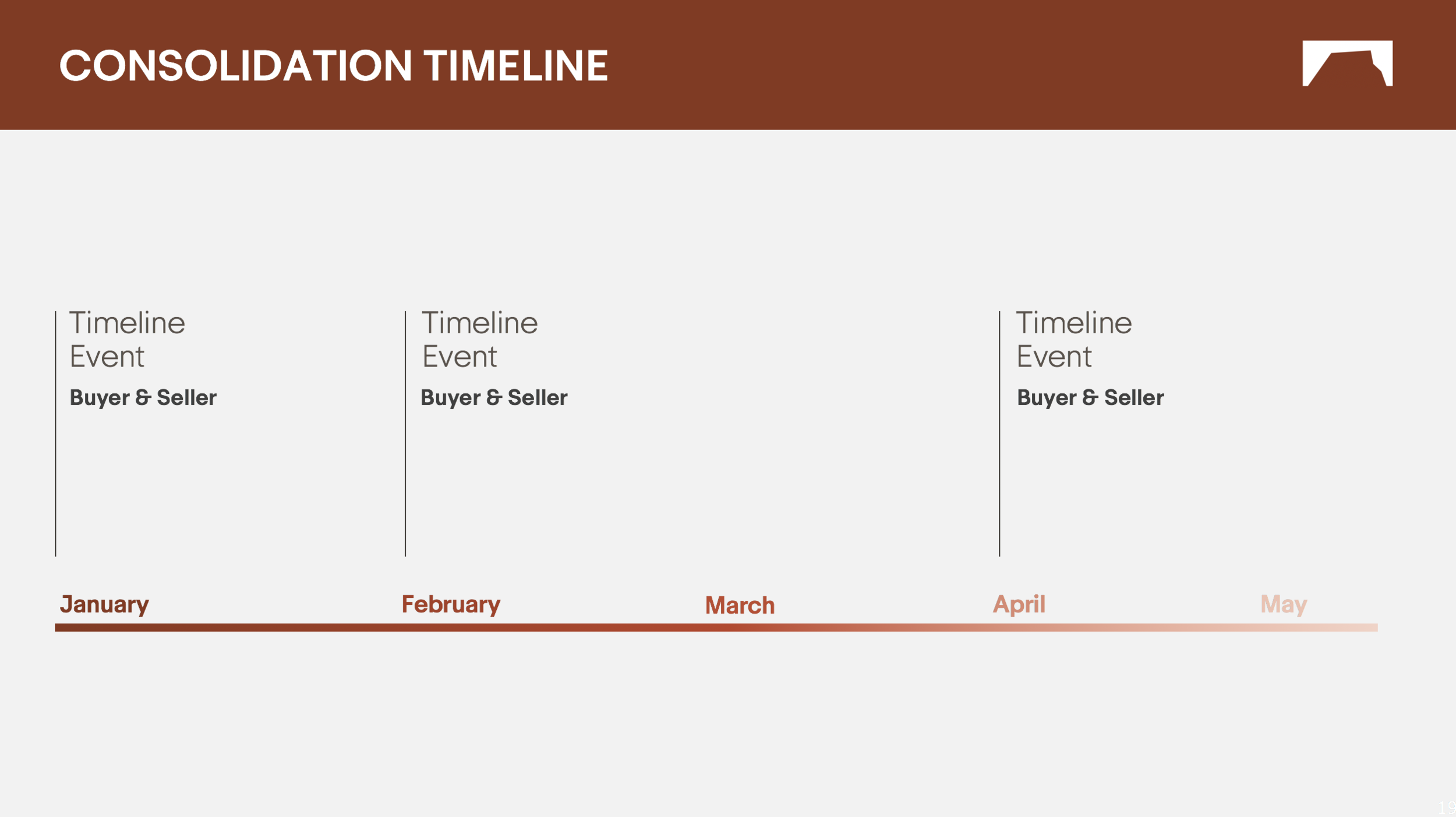 CONSOLIDATION TIMELINE

Timeline Event

Buyer & Seller

Timeline Event

Buyer & Seller

Timeline Event

Buyer & Seller

January

February

March

April

May

19